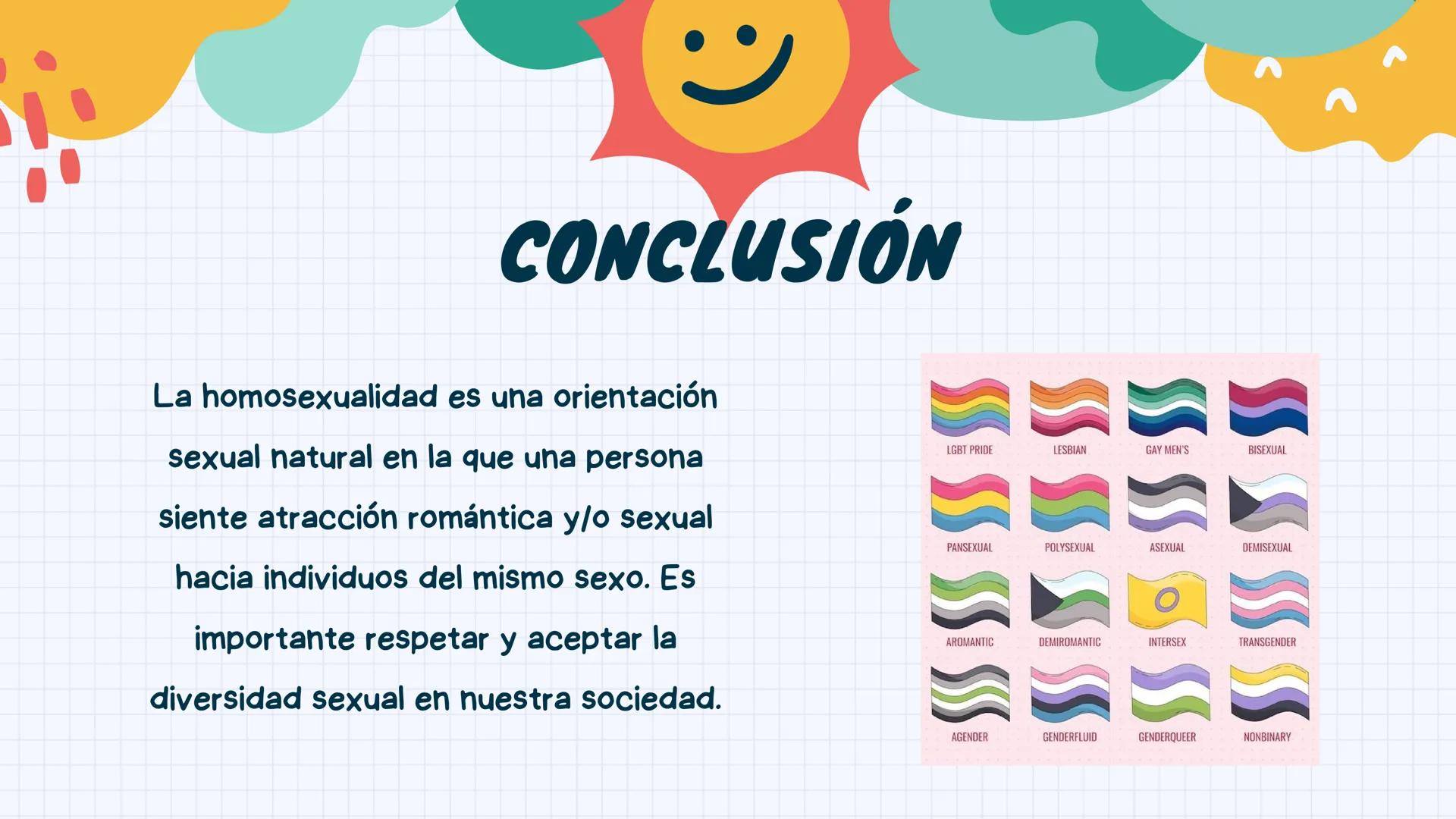 CONCLUSIÓN

La homosexualidad es una orientación sexual natural en la que una persona siente atracción romántica y/o sexual hacia individuos del mismo sexo. Es importante respetar y aceptar la diversidad sexual en nuestra sociedad.

LGBT PRIDE
LESBIAN
GAY MEN'S
BISEXUAL
PANSEXUAL
POLYSEXUAL
ASEXUAL
DEMISEXUAL
AROMANTIC
DEMIROMANTIC
INTERSEX
TRANSGENDER
AGENDER
GENDERFLUID
GENDERQUEER
NONBINARY